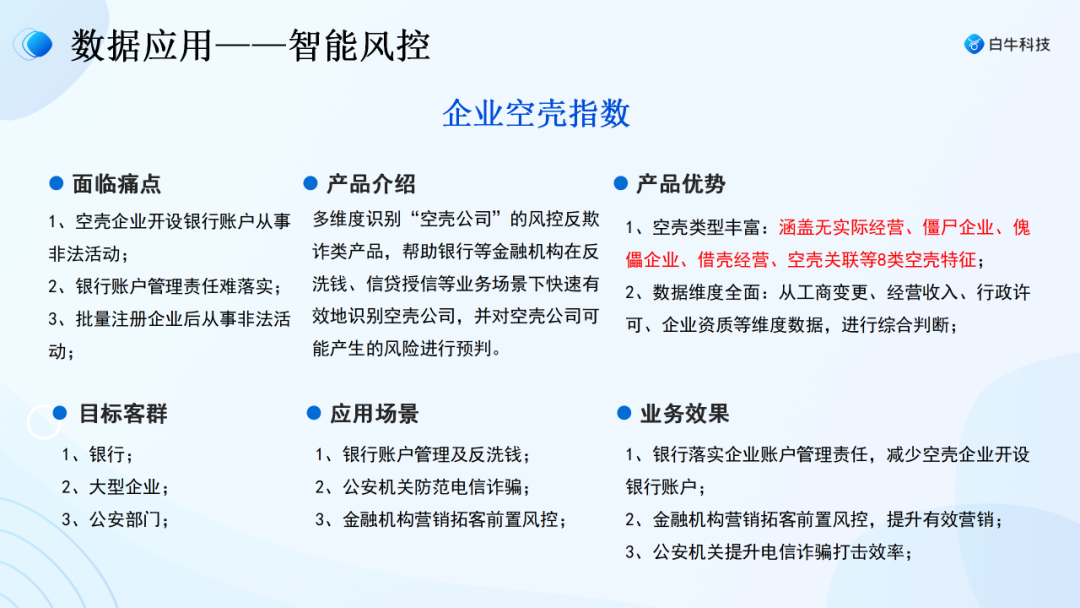 数据应用——智能风控

白牛科技

企业空壳指数

面临痛点

1、空壳企业开设银行账户从事非法活动；

2、银行账户管理责任难落实；

3、批量注册企业后从事非法活动；

产品介绍

多维度识别“空壳公司”的风控反欺诈类产品，帮助银行等金融机构在反洗钱、信贷授信等业务场景下快速有效地识别空壳公司，并对空壳公司可能产生的风险进行预判。

产品优势

1、空壳类型丰富：涵盖无实际经营、僵尸企业、傀儡企业、借壳经营、空壳关联等8类空壳特征；

2、数据维度全面：从工商变更、经营收入、行政许可、企业资质等维度数据，进行综合判断；

目标客群

1、银行；

2、大型企业；

3、公安部门；

应用场景

1、银行账户管理及反洗钱；

2、公安机关防范电信诈骗；

3、金融机构营销拓客前置风控；

业务效果

1、银行落实企业账户管理责任，减少空壳企业开设银行账户；

2、金融机构营销拓客前置风控，提升有效营销；

3、公安机关提升电信诈骗打击效率；